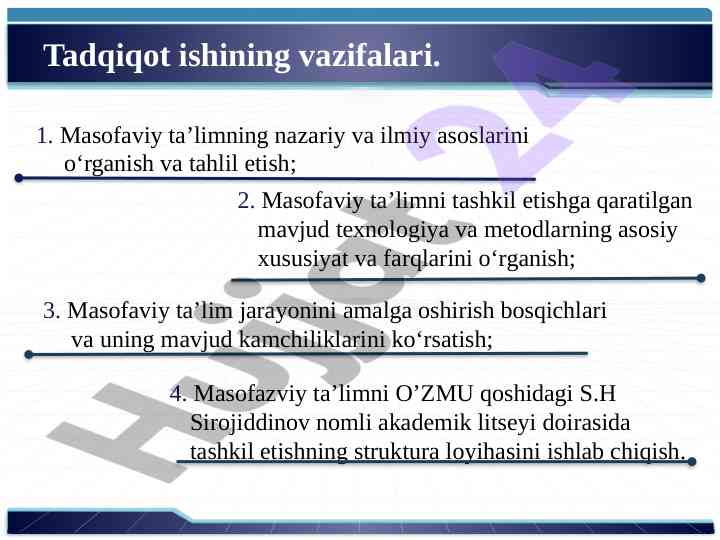 Tadqiqot ishining vazifalari.

1. Masofaviy ta’limning nazariy va ilmiy asoslarini o‘rganish va tahlil etish;

2. Masofaviy ta’limni tashkil etishga qaratilgan mavjud texnologiya va metodlarning asosiy xususiyat va farqlarini o‘rganish;

3. Masofaviy ta’lim jarayonini amalga oshirish bosqichlari va uning mavjud kamchiliklarini ko‘rsatish;

4. Masofazviy ta’limni O’ZMU qoshidagi S.H Sirojiddinov nomli akademik litseyi doirasida tashkil etishning struktura loyihasini ishlab chiqish.

Hujjat24